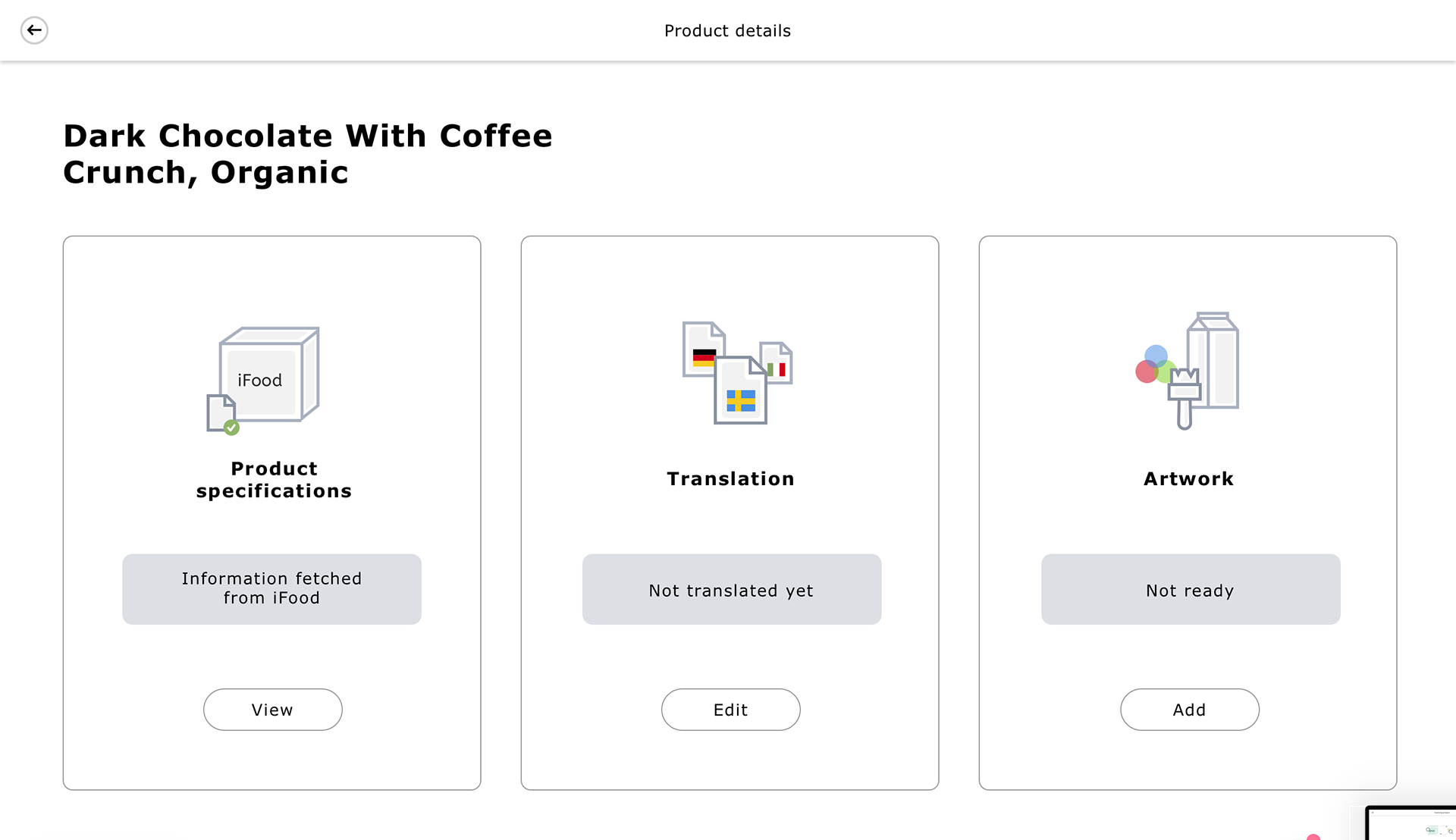 Product details

Dark Chocolate With Coffee Crunch, Organic

iFood

Product specifications

Information fetched from iFood

View

Translation

Not translated yet

Edit

Artwork

Not ready

Add